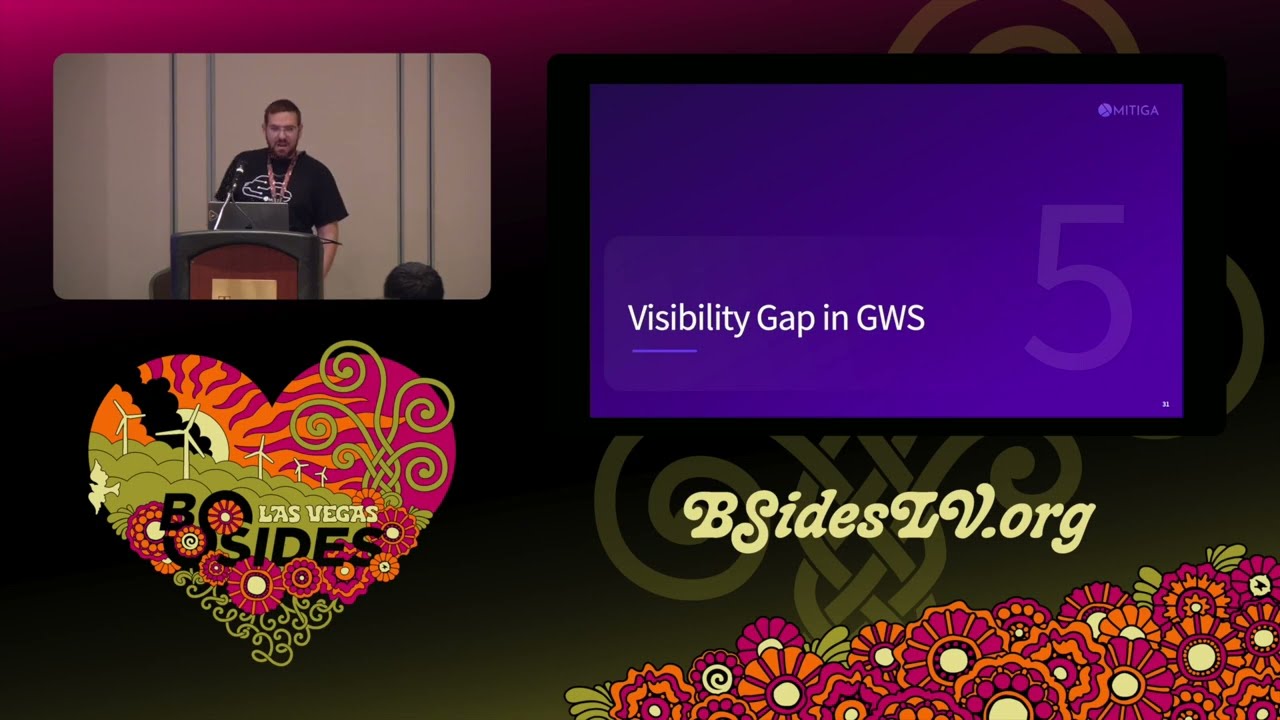 MITIGA

5

Visibility Gap in GWS

31

BSIDES LAS VEGAS

BSidesLV.org